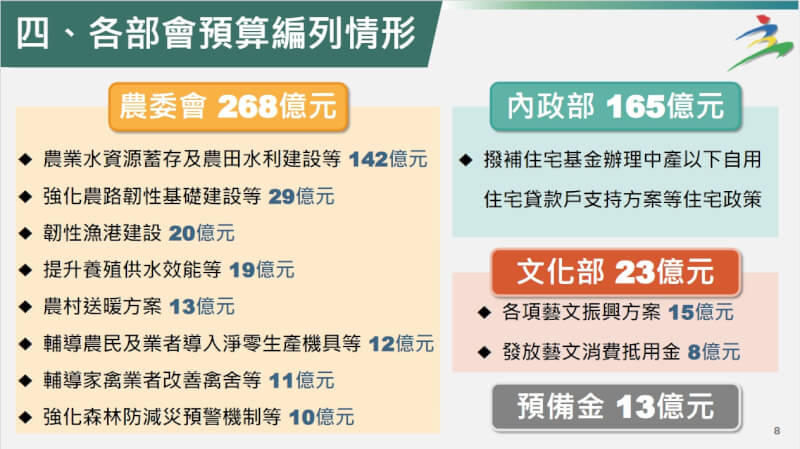 四、各部會預算編列情形

農委會 268億元

◆ 農業水資源蓄存及農田水利建設等 142億元
◆ 強化農路韌性基礎建設等 29億元
◆ 韌性漁港建設 20億元
◆ 提升養殖供水效能等 19億元
◆ 農村送暖方案 13億元
◆ 輔導農民及業者導入淨零生產機具等 12億元
◆ 輔導家禽業者改善禽舍等 11億元
◆ 強化森林防減災預警機制等 10億元

內政部 165億元

◆ 撥補住宅基金辦理中產以下自用住宅貸款戶支持方案等住宅政策

文化部 23億元

◆ 各項藝文振興方案 15億元
◆ 發放藝文消費抵用金 8億元

預備金 13億元

8